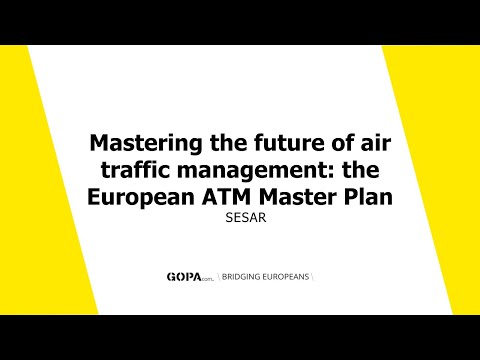 Mastering the future of air traffic management: the European ATM Master Plan

SESAR

GOPA com. \ BRIDGING EUROPEANS \